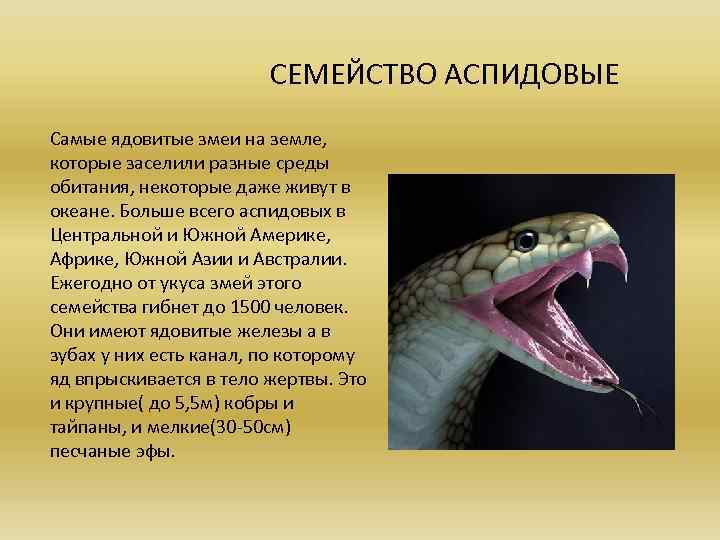 СЕМЕЙСТВО АСПИДОВЫЕ

Самые ядовитые змеи на земле, которые заселили разные среды обитания, некоторые даже живут в океане. Больше всего аспидовых в Центральной и Южной Америке, Африке, Южной Азии и Австралии. Ежегодно от укуса змей этого семейства гибнет до 1500 человек. Они имеют ядовитые железы а в зубах у них есть канал, по которому яд впрыскивается в тело жертвы. Это и крупные( до 5,5м) кобры и тайпаны, и мелкие(30-50см) песчаные эфы.